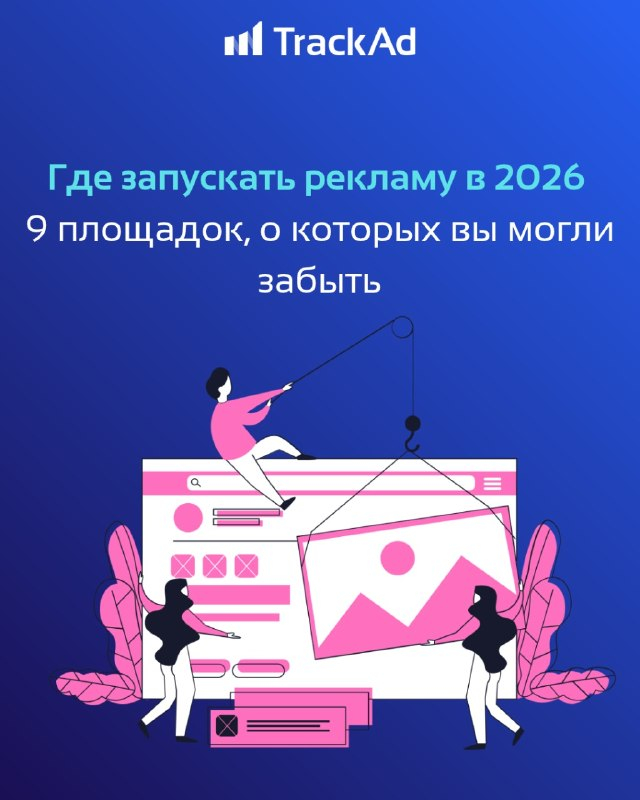 TrackAd

Где запускать рекламу в 2026
9 площадок, о которых вы могли забыть